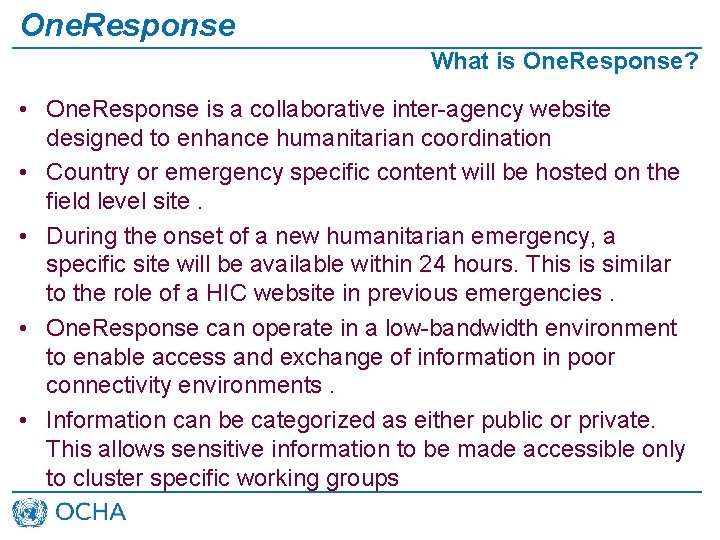 OneResponse

What is OneResponse?

• OneResponse is a collaborative inter-agency website designed to enhance humanitarian coordination

• Country or emergency specific content will be hosted on the field level site .

• During the onset of a new humanitarian emergency, a specific site will be available within 24 hours. This is similar to the role of a HIC website in previous emergencies .

• OneResponse can operate in a low-bandwidth environment to enable access and exchange of information in poor connectivity environments .

• Information can be categorized as either public or private. This allows sensitive information to be made accessible only to cluster specific working groups

OCHA